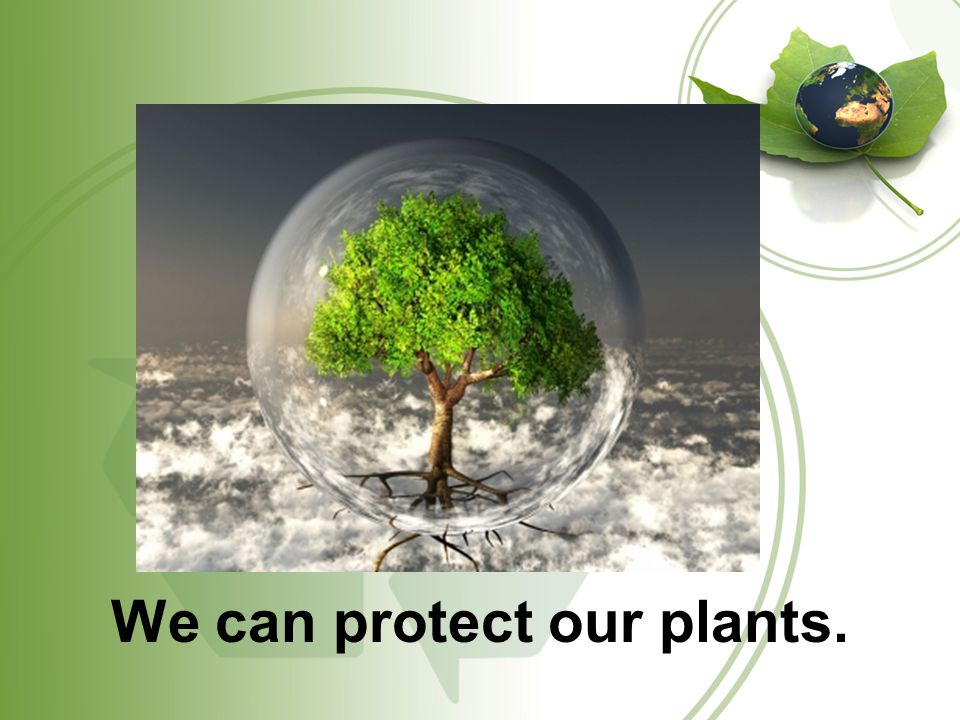 We can protect our plants.